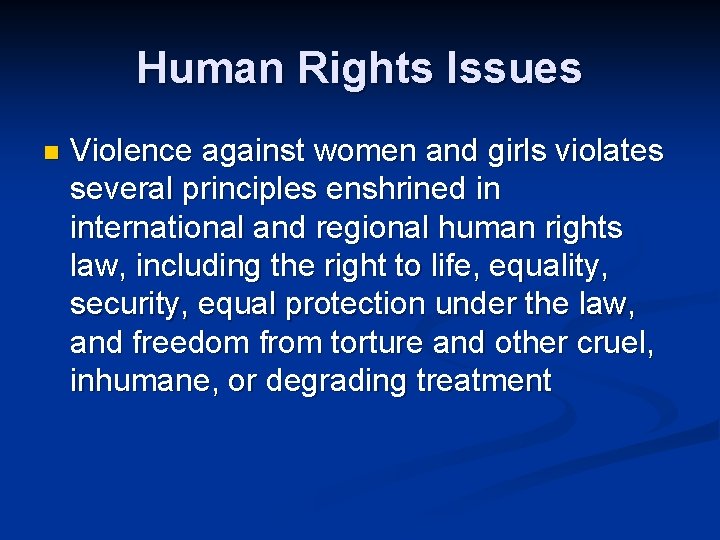 Human Rights Issues

Violence against women and girls violates several principles enshrined in international and regional human rights law, including the right to life, equality, security, equal protection under the law, and freedom from torture and other cruel, inhumane, or degrading treatment